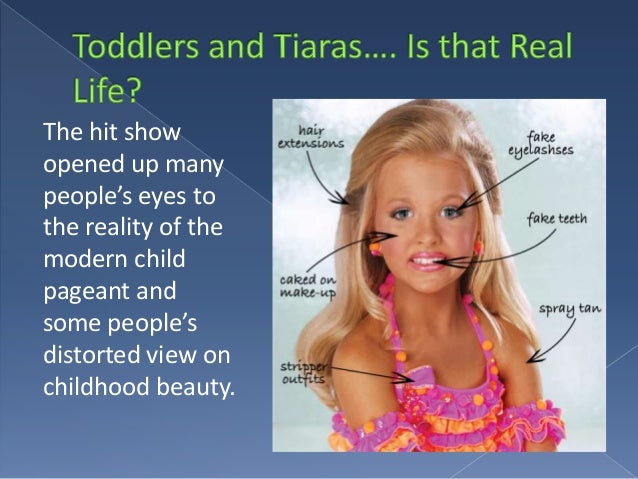 Toddlers and Tiaras…. Is that Real Life?

The hit show opened up many people's eyes to the reality of the modern child pageant and some people's distorted view on childhood beauty.

hair extensions

fake eyelashses

fake teeth

caked on make-up

spray tan

stripper outfits